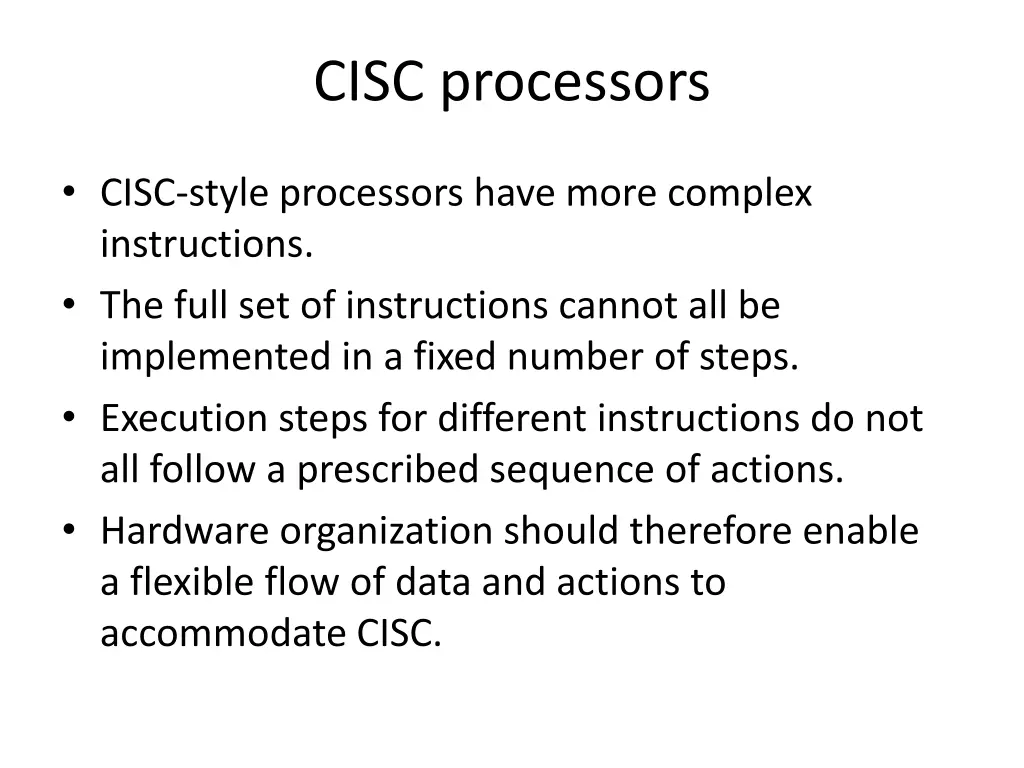 CISC processors

• CISC-style processors have more complex instructions.
• The full set of instructions cannot all be implemented in a fixed number of steps.
• Execution steps for different instructions do not all follow a prescribed sequence of actions.
• Hardware organization should therefore enable a flexible flow of data and actions to accommodate CISC.